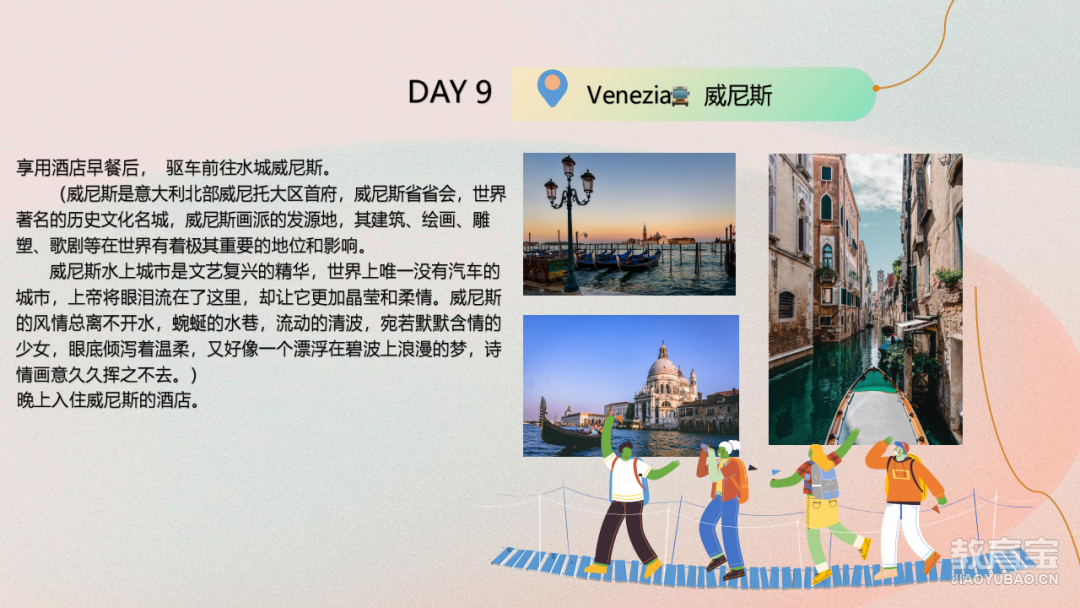 DAY 9

Venezia 威尼斯

享用酒店早餐后， 驱车前往水城威尼斯。

（威尼斯是意大利北部威尼托大区首府，威尼斯省省会，世界著名的历史文化名城，威尼斯画派的发源地，其建筑、绘画、雕塑、歌剧等在世界有着极其重要的地位和影响。

威尼斯水上城市是文艺复兴的精华，世界上唯一没有汽车的城市，上帝将眼泪流在了这里，却让它更加晶莹和柔情。威尼斯的风情总离不开水，蜿蜒的水巷，流动的清波，宛若默默含情的少女，眼底倾泻着温柔，又好像一个漂浮在碧波上浪漫的梦，诗情画意久久挥之不去。）

晚上入住威尼斯的酒店。

教育宝
JIAOYUBAO.CN